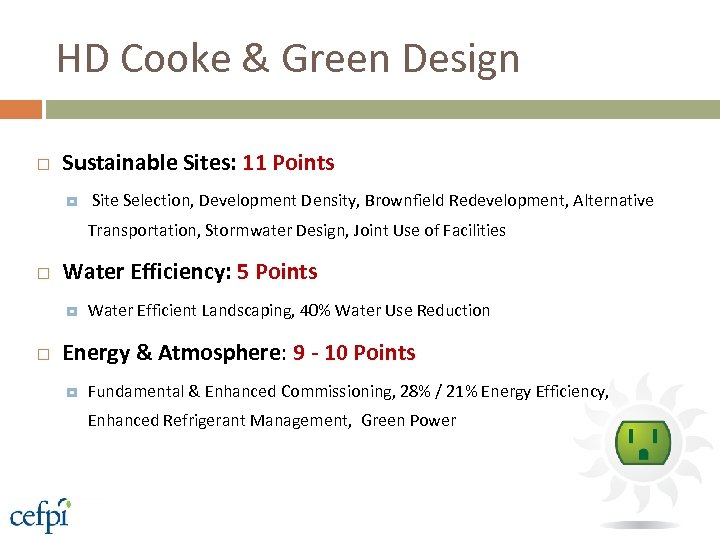 HD Cooke & Green Design

Sustainable Sites: 11 Points

Site Selection, Development Density, Brownfield Redevelopment, Alternative Transportation, Stormwater Design, Joint Use of Facilities

Water Efficiency: 5 Points

Water Efficient Landscaping, 40% Water Use Reduction

Energy & Atmosphere: 9 - 10 Points

Fundamental & Enhanced Commissioning, 28% / 21% Energy Efficiency, Enhanced Refrigerant Management, Green Power

cefpi